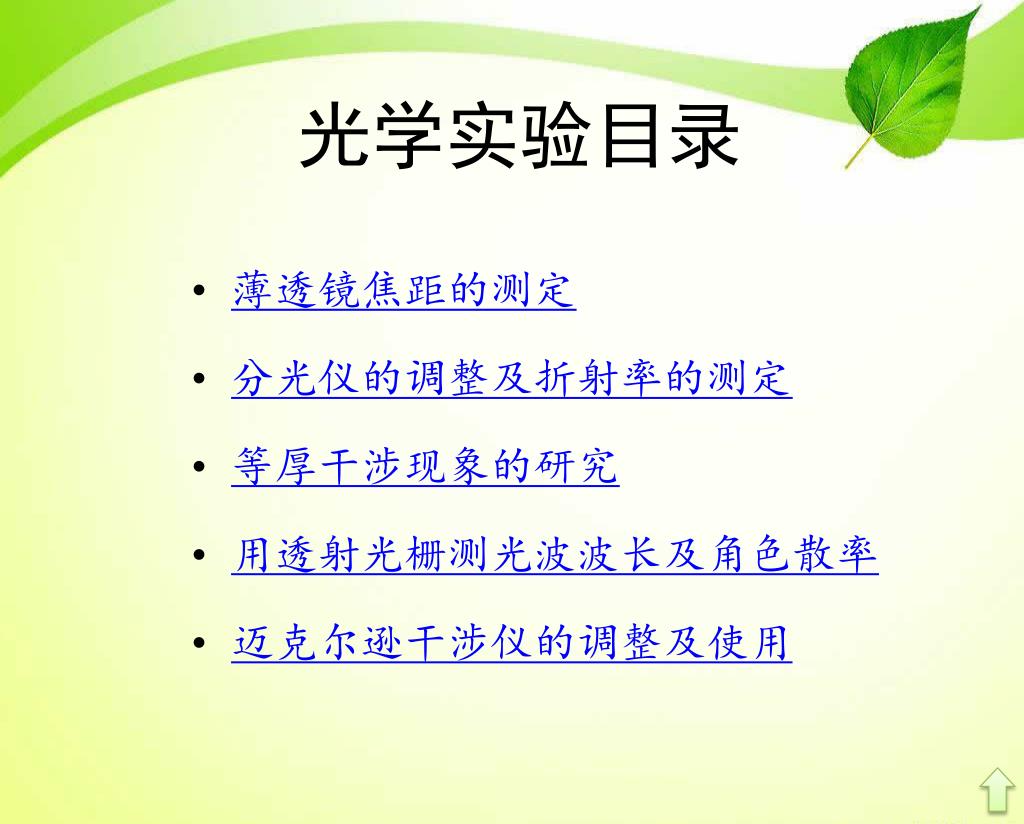 光学实验目录

• 薄透镜焦距的测定
• 分光仪的调整及折射率的测定
• 等厚干涉现象的研究
• 用透射光栅测光波波长及角色散率
• 迈克尔逊干涉仪的调整及使用